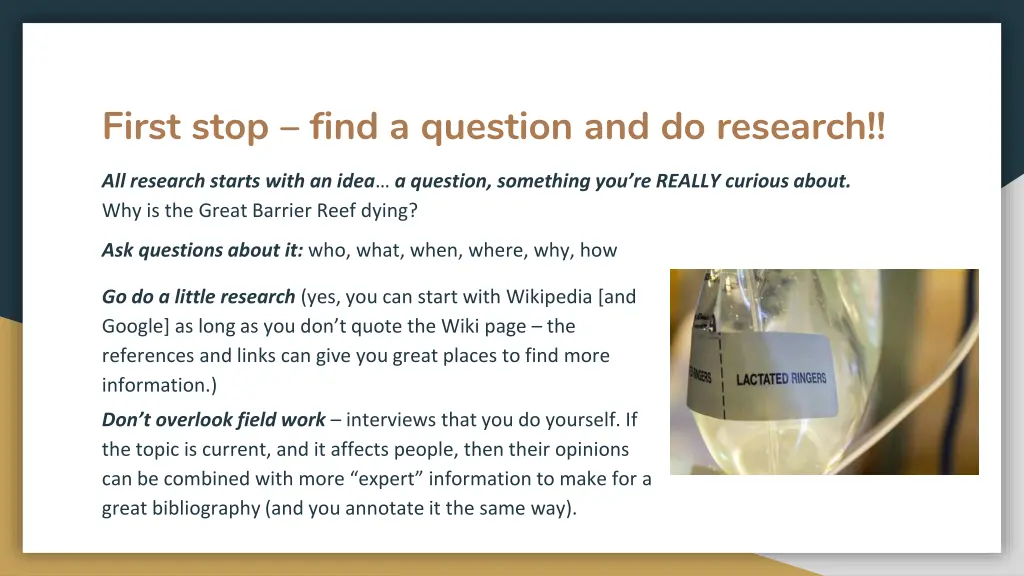 First stop – find a question and do research!!

All research starts with an idea… a question, something you're REALLY curious about.
Why is the Great Barrier Reef dying?

Ask questions about it: who, what, when, where, why, how

Go do a little research (yes, you can start with Wikipedia [and Google] as long as you don't quote the Wiki page – the references and links can give you great places to find more information.)

Don't overlook field work – interviews that you do yourself. If the topic is current, and it affects people, then their opinions can be combined with more "expert" information to make for a great bibliography (and you annotate it the same way).

RINGERS

LACTATED RINGERS